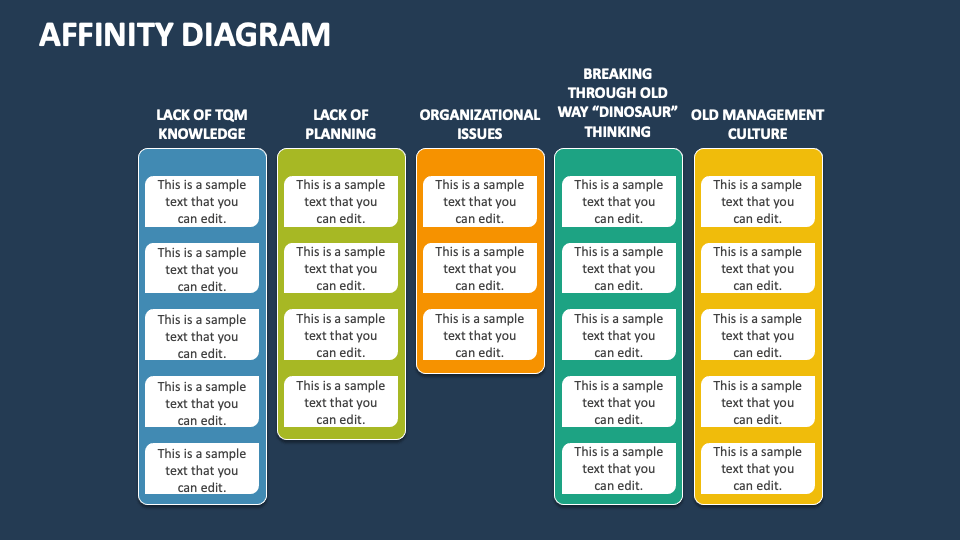 AFFINITY DIAGRAM

LACK OF TQM KNOWLEDGE

This is a sample text that you can edit.

This is a sample text that you can edit.

This is a sample text that you can edit.

This is a sample text that you can edit.

This is a sample text that you can edit.

LACK OF PLANNING

This is a sample text that you can edit.

This is a sample text that you can edit.

This is a sample text that you can edit.

This is a sample text that you can edit.

ORGANIZATIONAL ISSUES

This is a sample text that you can edit.

This is a sample text that you can edit.

This is a sample text that you can edit.

BREAKING THROUGH OLD WAY “DINOSAUR” THINKING

This is a sample text that you can edit.

This is a sample text that you can edit.

This is a sample text that you can edit.

This is a sample text that you can edit.

This is a sample text that you can edit.

OLD MANAGEMENT CULTURE

This is a sample text that you can edit.

This is a sample text that you can edit.

This is a sample text that you can edit.

This is a sample text that you can edit.

This is a sample text that you can edit.